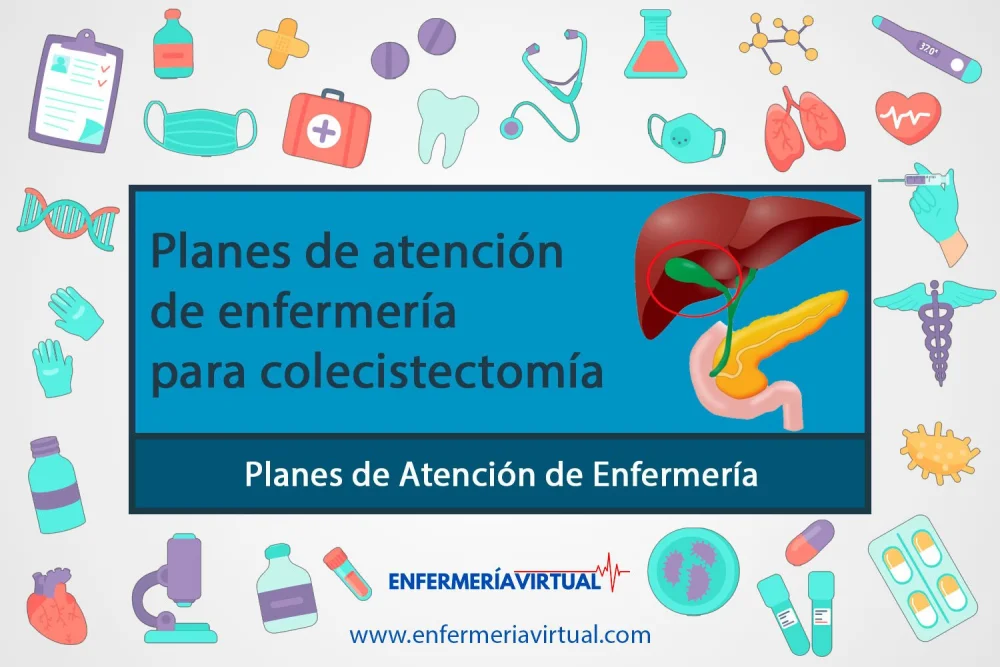 37.0°

Planes de atención de enfermería para colecistectomía

Planes de Atención de Enfermería

ENFERMERÍAVIRTUAL

www.enfermeriavirtual.com